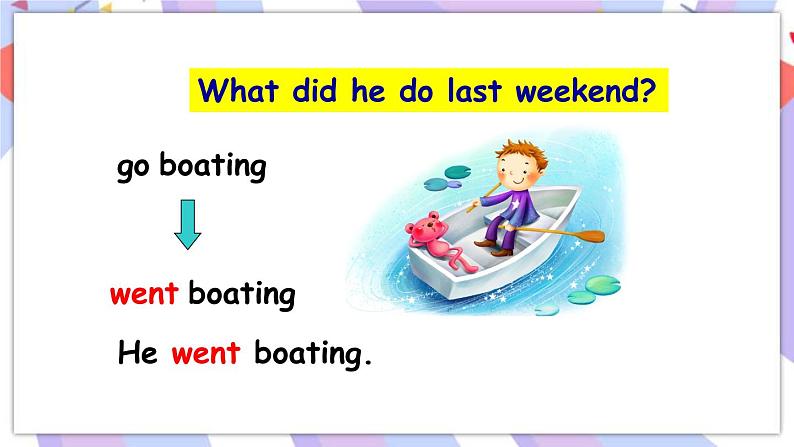 What did he do last weekend?

go boating

went boating

He went boating.